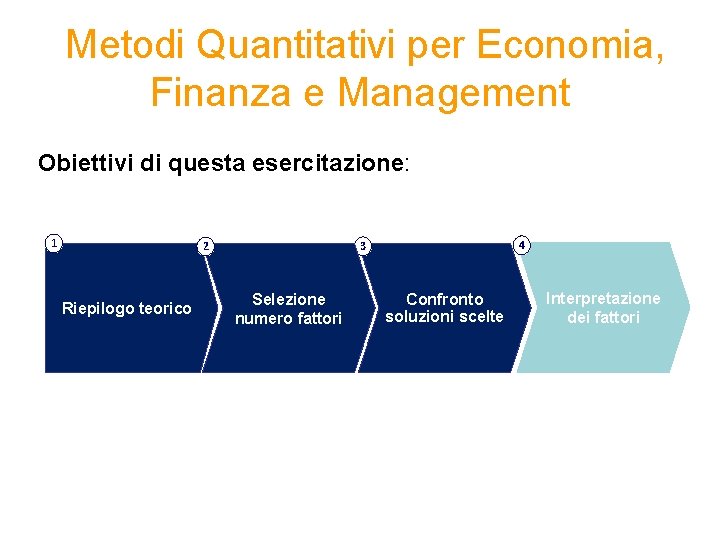 Metodi Quantitativi per Economia, Finanza e Management

Obiettivi di questa esercitazione:

1
Riepilogo teorico

2
Selezione numero fattori

3
Confronto soluzioni scelte

4
Interpretazione dei fattori